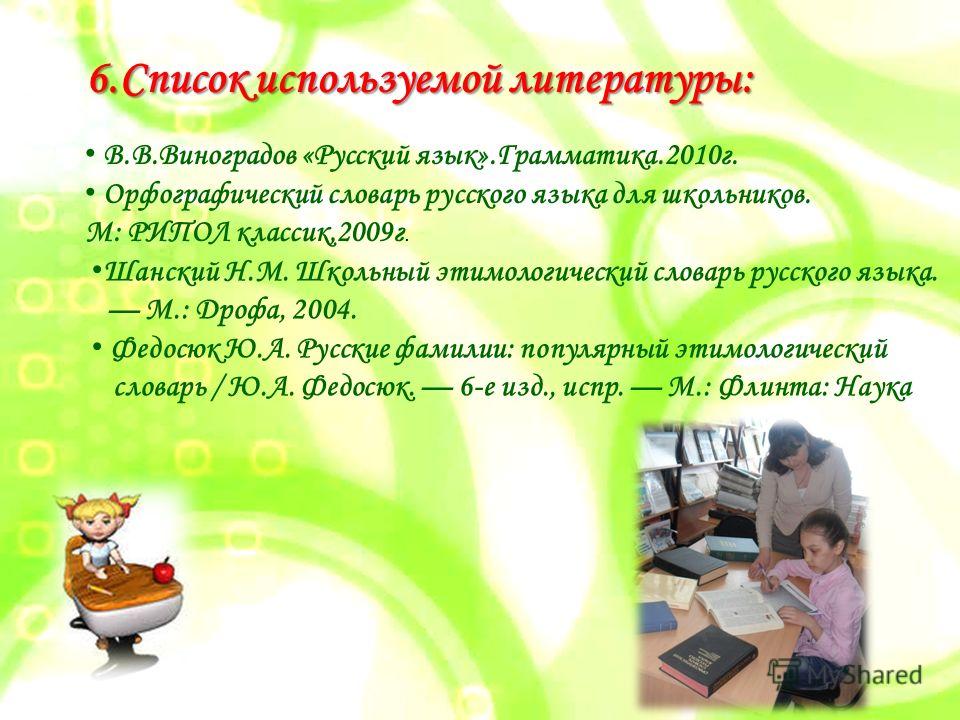 6.Список используемой литературы:

• В.В.Виноградов «Русский язык».Грамматика.2010г.

• Орфографический словарь русского языка для школьников. М: РИПОЛ классик,2009г.

•Шанский Н.М. Школьный этимологический словарь русского языка. — М.: Дрофа, 2004.

• Федосюк Ю.А. Русские фамилии: популярный этимологический словарь / Ю.А. Федосюк. — 6-е изд., испр. — М.: Флинта: Наука

MyShared